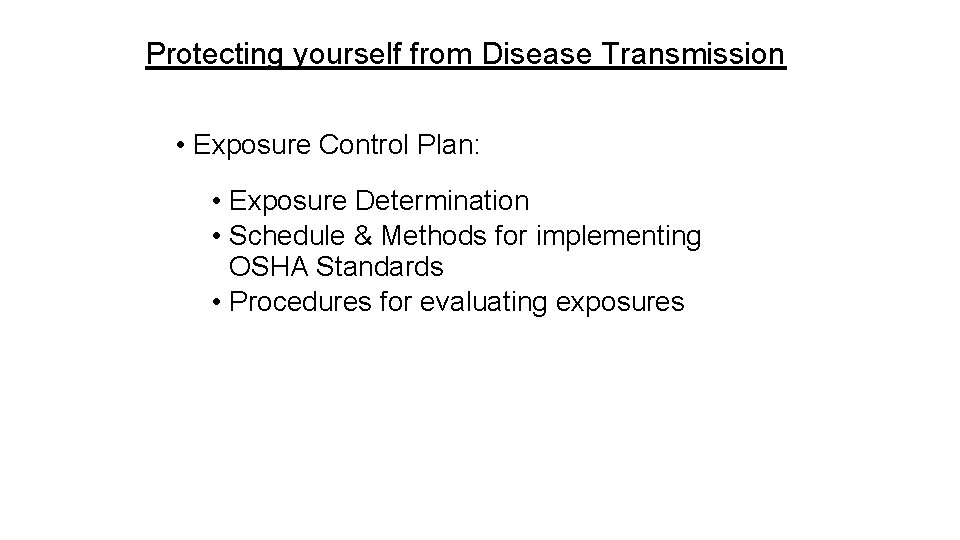 Protecting yourself from Disease Transmission

• Exposure Control Plan:

• Exposure Determination
• Schedule & Methods for implementing OSHA Standards
• Procedures for evaluating exposures